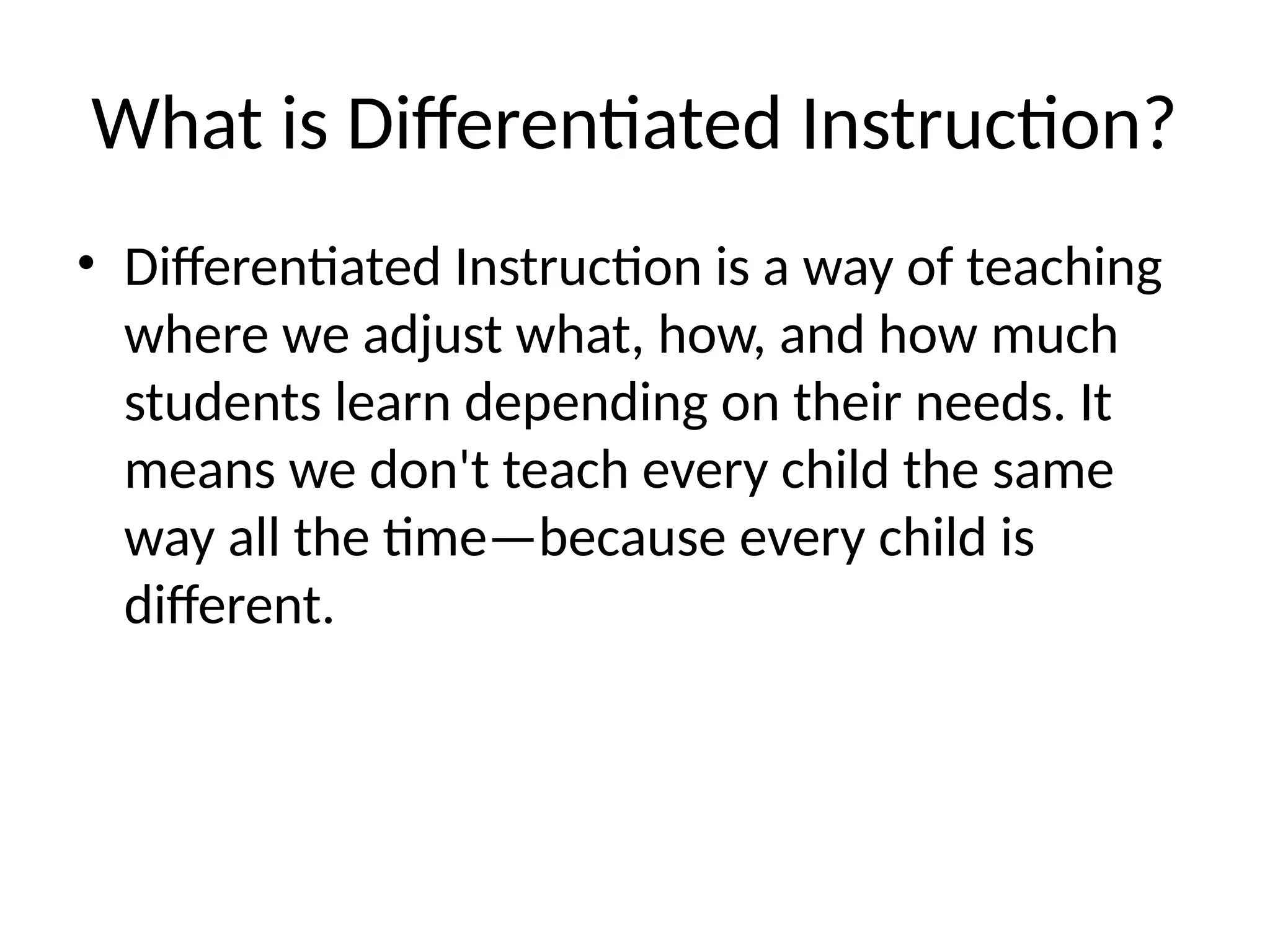 What is Differentiated Instruction?

• Differentiated Instruction is a way of teaching where we adjust what, how, and how much students learn depending on their needs. It means we don't teach every child the same way all the time—because every child is different.